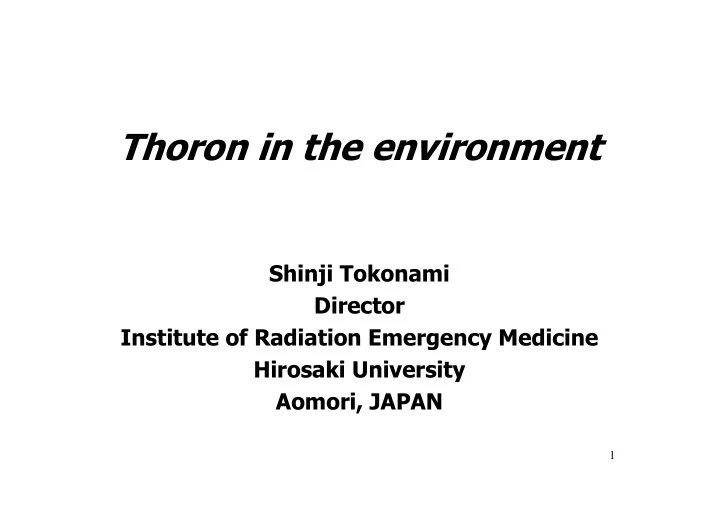 Thoron in the environment

Shinji Tokonami
Director
Institute of Radiation Emergency Medicine
Hirosaki University
Aomori, JAPAN

1